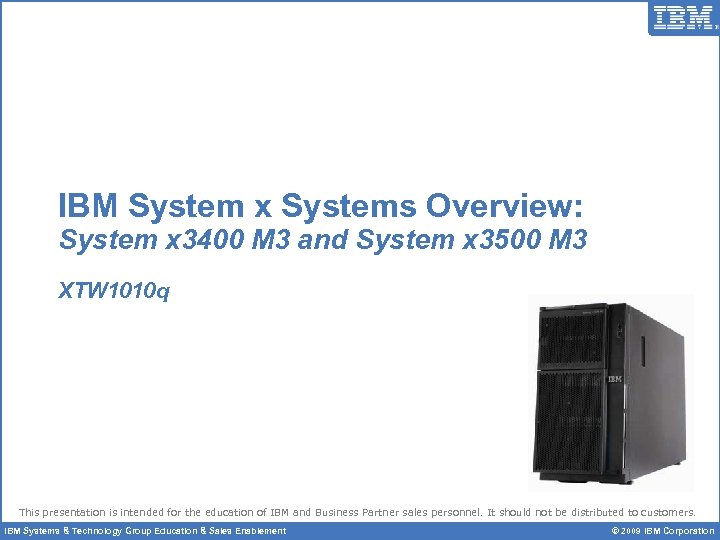 IBM

IBM System x Systems Overview:
System x3400 M3 and System x3500 M3

XTW1010q

IBM

This presentation is intended for the education of IBM and Business Partner sales personnel. It should not be distributed to customers.

IBM Systems & Technology Group Education & Sales Enablement

© 2009 IBM Corporation